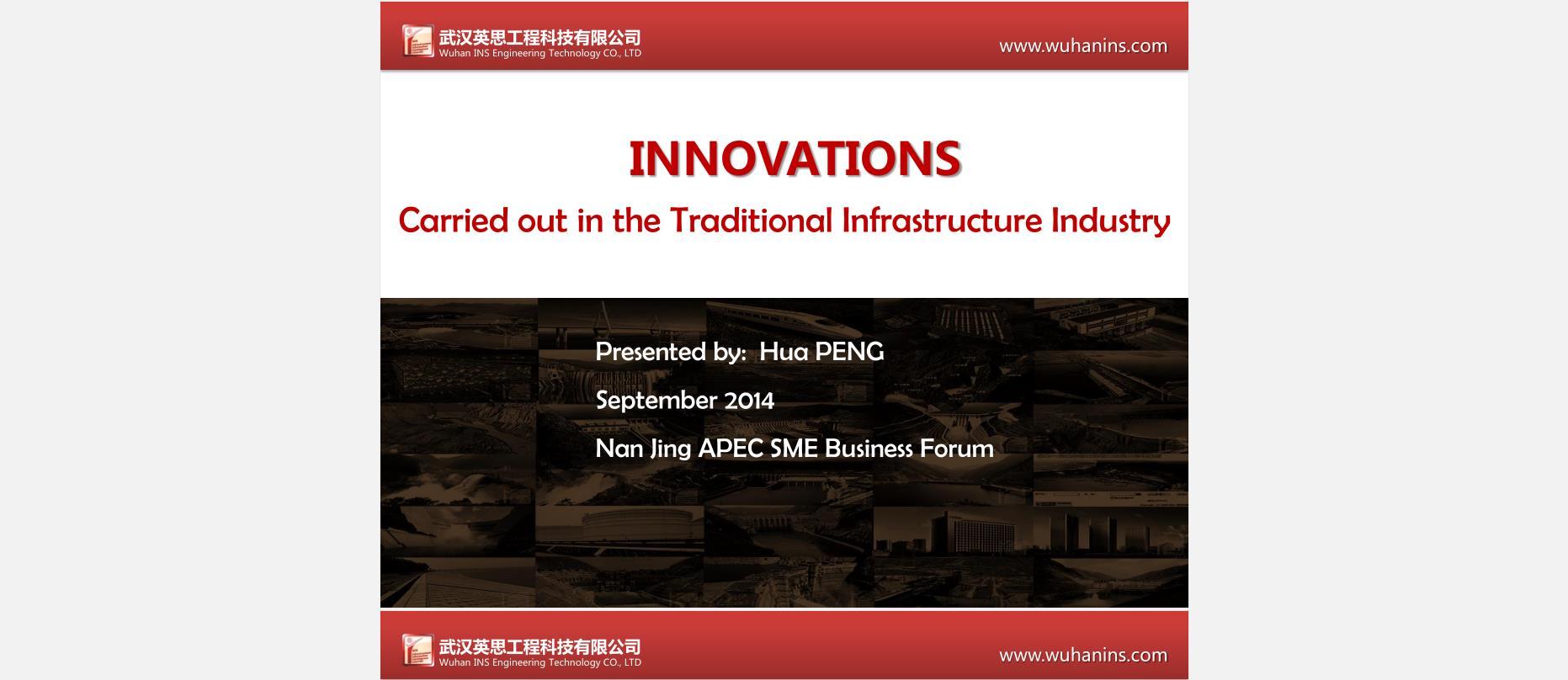 武汉英思工程科技有限公司
Wuhan INS Engineering Technology CO., LTD

www.wuhanins.com

INNOVATIONS

Carried out in the Traditional Infrastructure Industry

Presented by: Hua PENG

September 2014

Nan Jing APEC SME Business Forum

武汉英思工程科技有限公司
Wuhan INS Engineering Technology CO., LTD

www.wuhanins.com